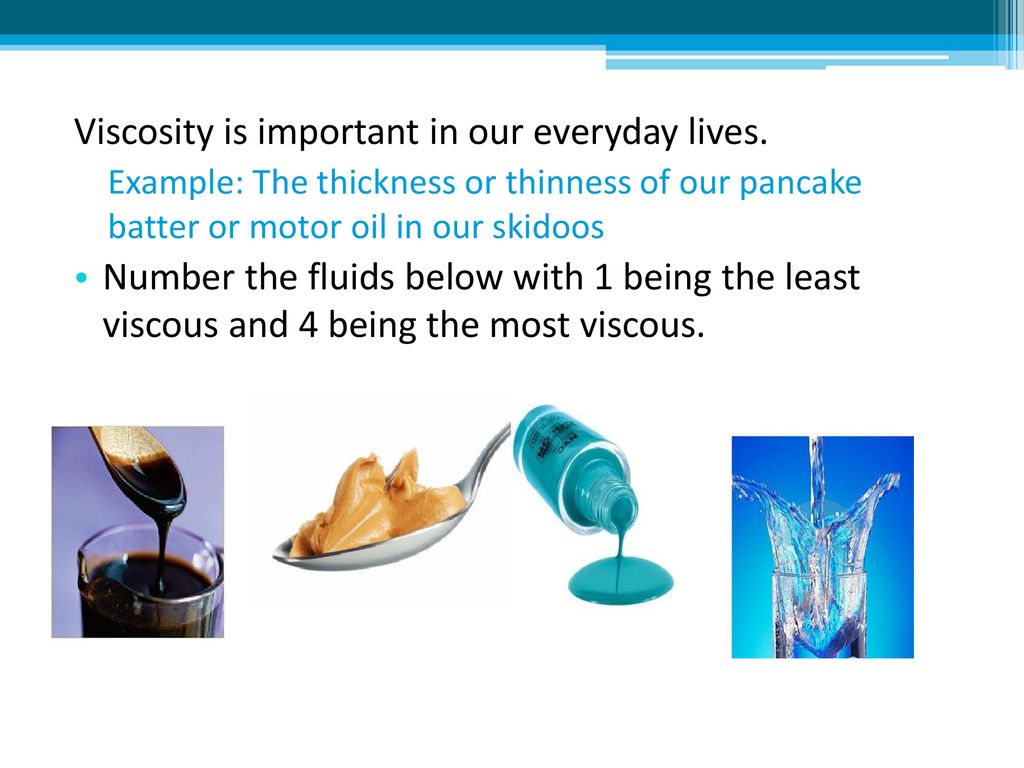 Viscosity is important in our everyday lives.

Example: The thickness or thinness of our pancake batter or motor oil in our skidoos

• Number the fluids below with 1 being the least viscous and 4 being the most viscous.